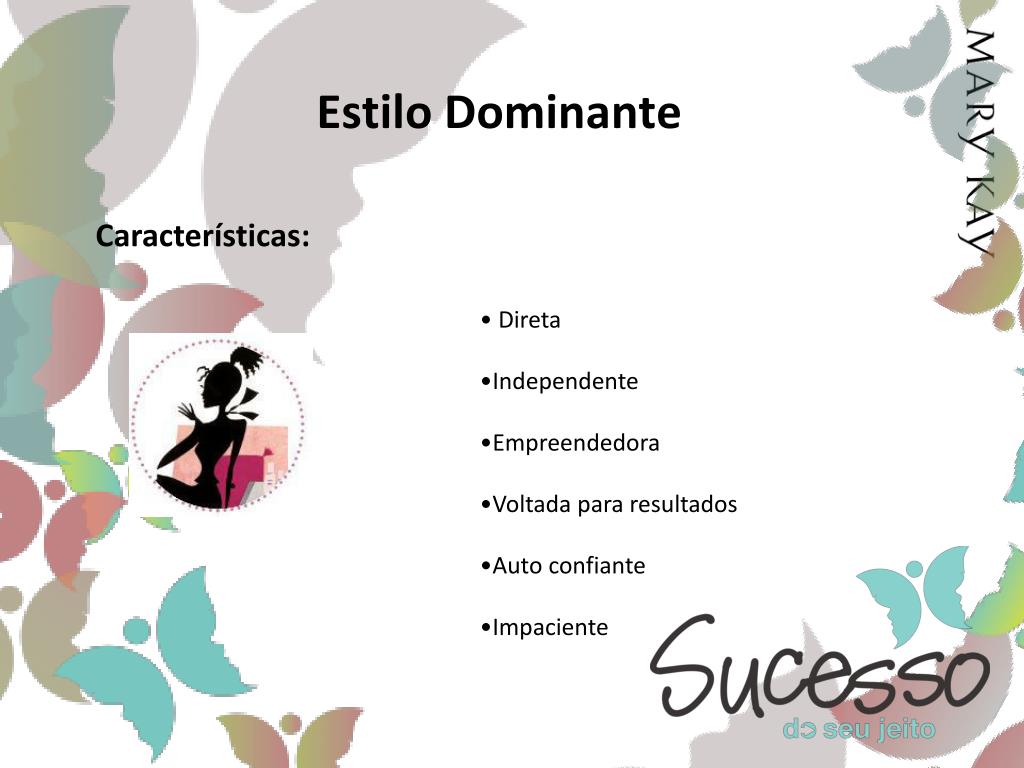 MARY KAY

Estilo Dominante

Características:

• Direta

•Independente

•Empreendedora

•Voltada para resultados

•Auto confiante

•Impaciente

Sucesso
do seu jeito